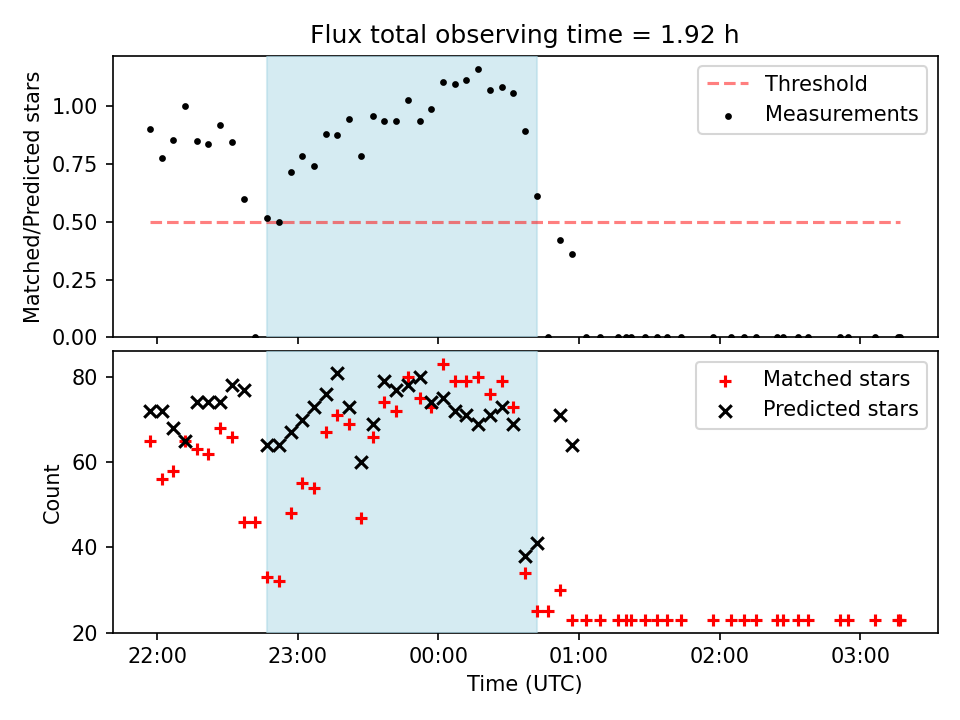 Flux total observing time = 1.92 h

Matched/Predicted stars

1.00
0.75
0.50
0.25
0.00

Threshold
Measurements

Count

80
60
40
20

Matched stars
Predicted stars

22:00
23:00
00:00
01:00
02:00
03:00

Time (UTC)